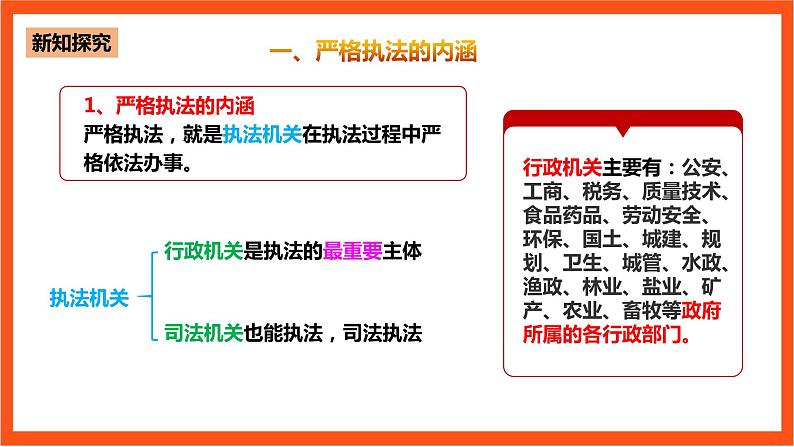 新知探究

一、严格执法的内涵

1、严格执法的内涵
严格执法，就是执法机关在执法过程中严格依法办事。

执法机关

行政机关是执法的最重要主体

司法机关也能执法，司法执法

行政机关主要有：公安、工商、税务、质量技术、食品药品、劳动安全、环保、国土、城建、规划、卫生、城管、水政、渔政、林业、盐业、矿产、农业、畜牧等政府所属的各行政部门。